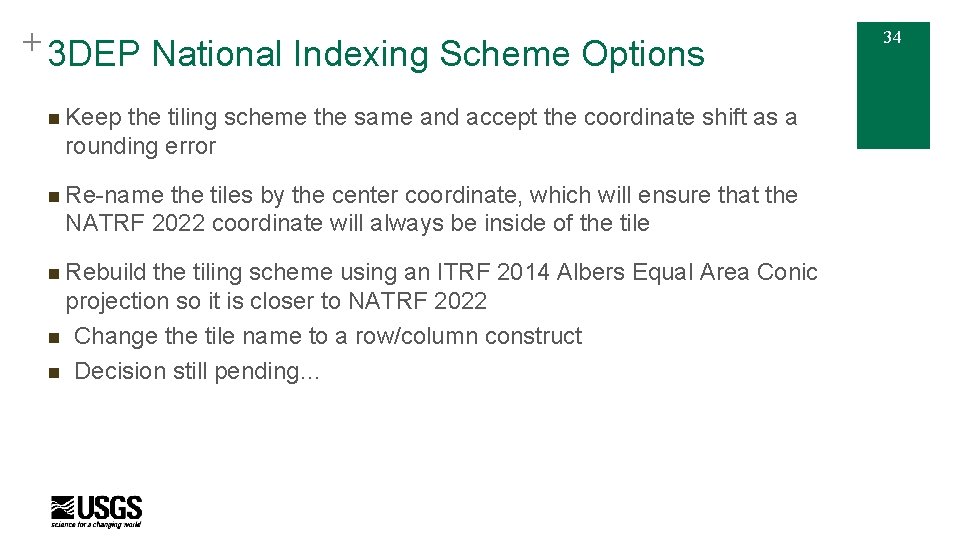 + 3DEP National Indexing Scheme Options

34

■ Keep the tiling scheme the same and accept the coordinate shift as a rounding error

■ Re-name the tiles by the center coordinate, which will ensure that the NATRF 2022 coordinate will always be inside of the tile

■ Rebuild the tiling scheme using an ITRF 2014 Albers Equal Area Conic projection so it is closer to NATRF 2022

■ Change the tile name to a row/column construct

■ Decision still pending…

USGS
science for a changing world